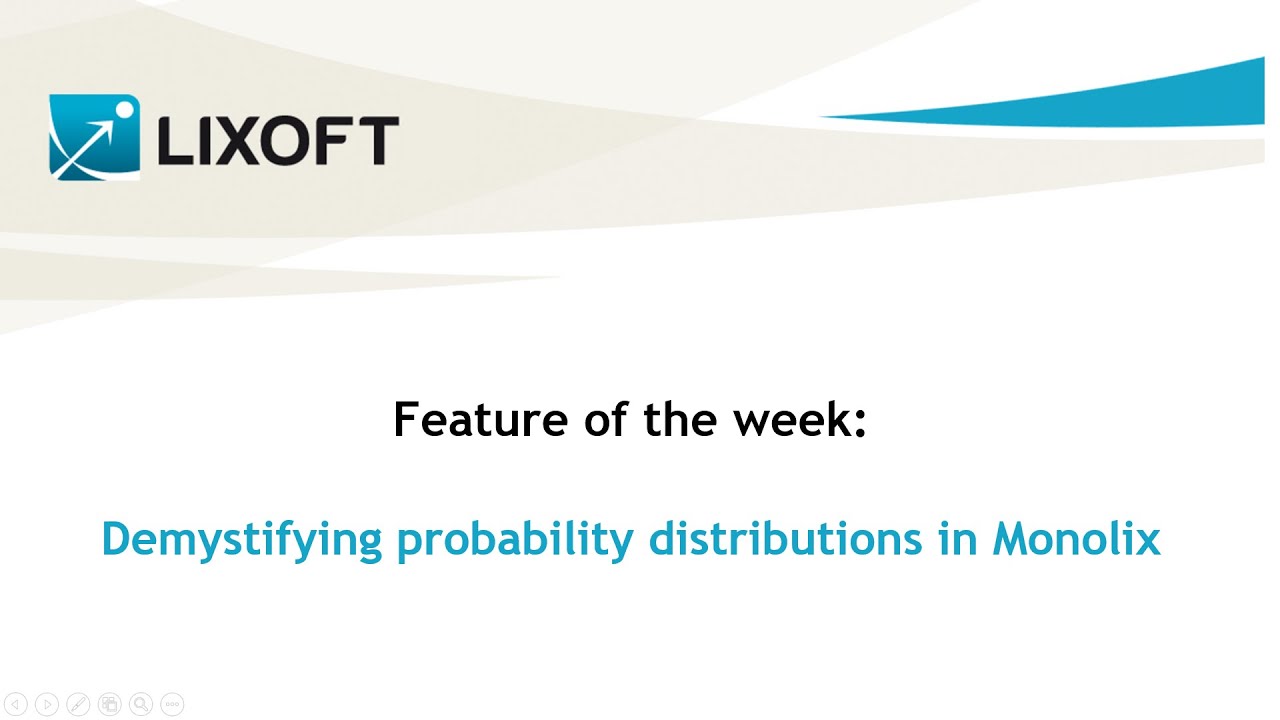 LIXOFT

Feature of the week:

Demystifying probability distributions in Monolix